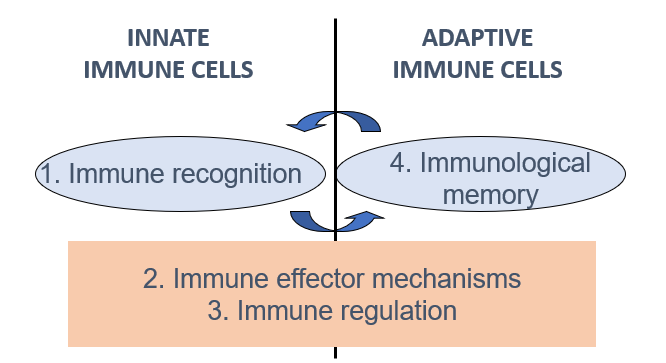 INNATE IMMUNE CELLS

ADAPTIVE IMMUNE CELLS

1. Immune recognition

4. Immunological memory

2. Immune effector mechanisms
3. Immune regulation